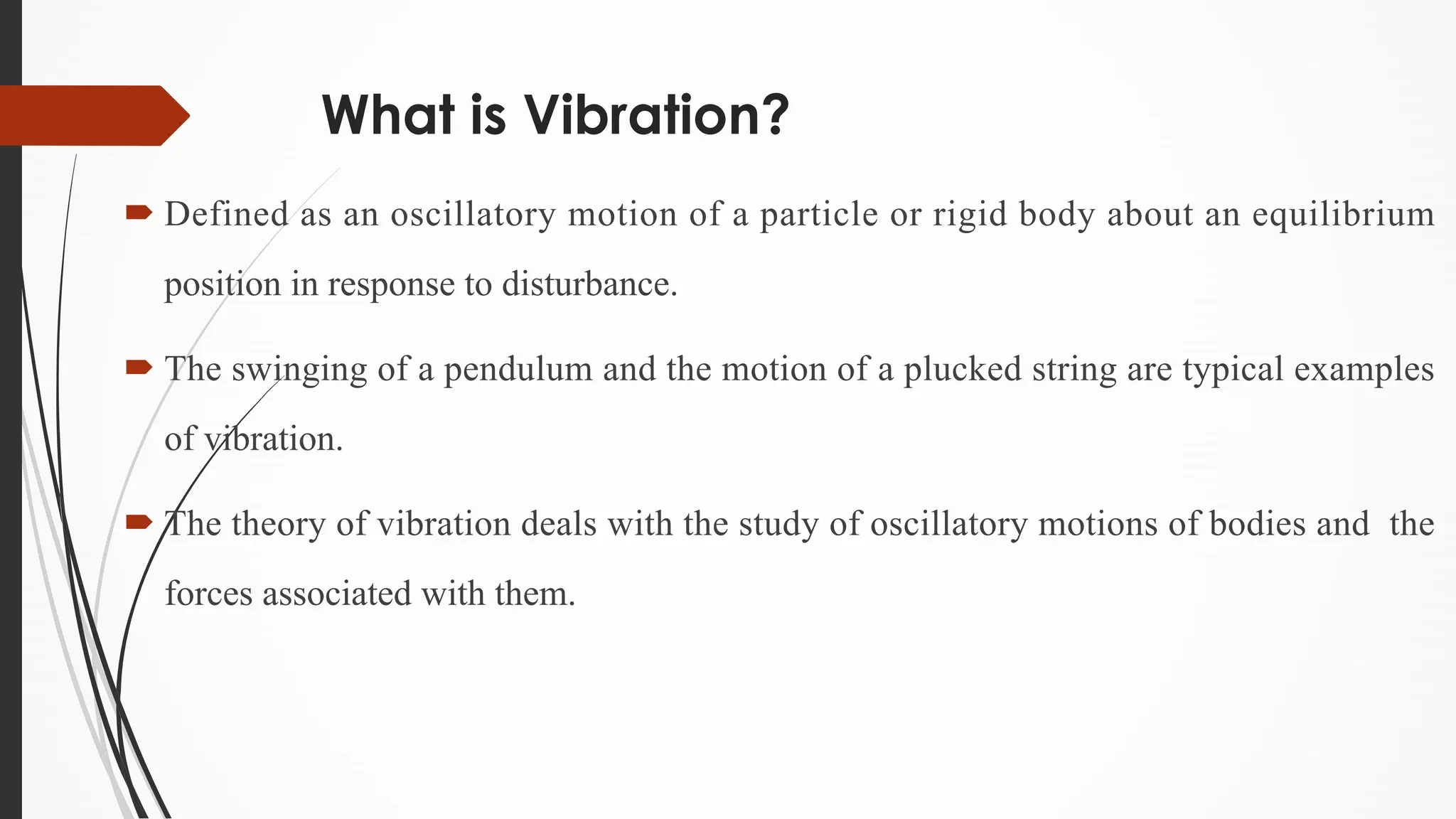 What is Vibration?

Defined as an oscillatory motion of a particle or rigid body about an equilibrium position in response to disturbance.

The swinging of a pendulum and the motion of a plucked string are typical examples of vibration.

The theory of vibration deals with the study of oscillatory motions of bodies and the forces associated with them.